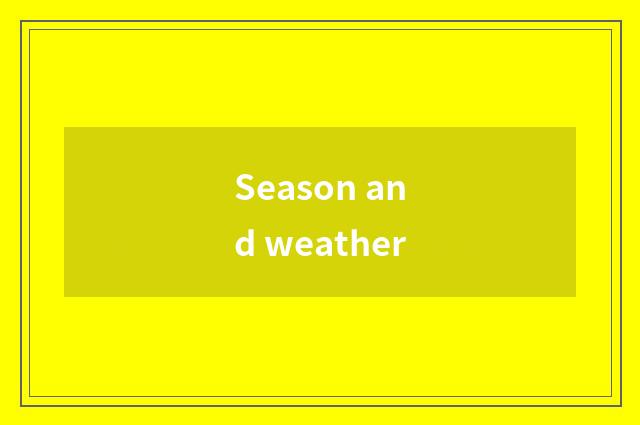 Season and weather